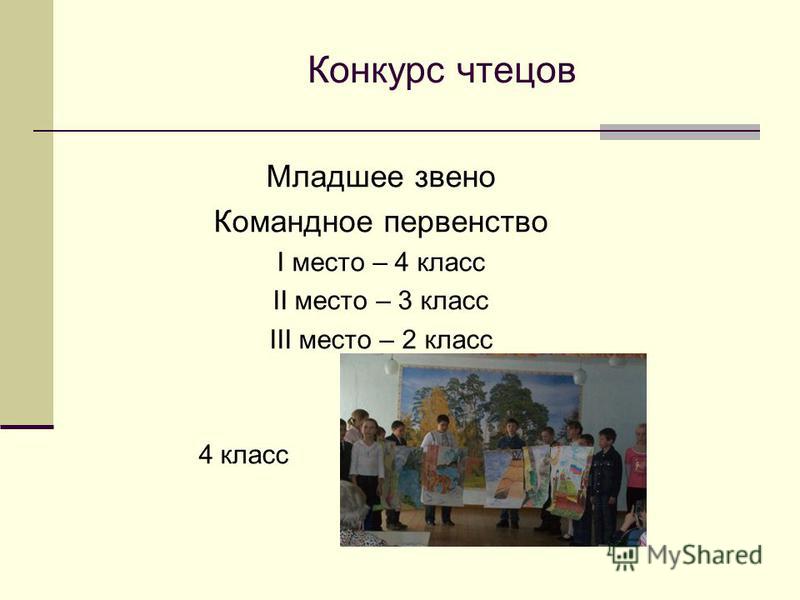 Конкурс чтецов

Младшее звено

Командное первенство

I место – 4 класс

II место – 3 класс

III место – 2 класс

4 класс

MyShared